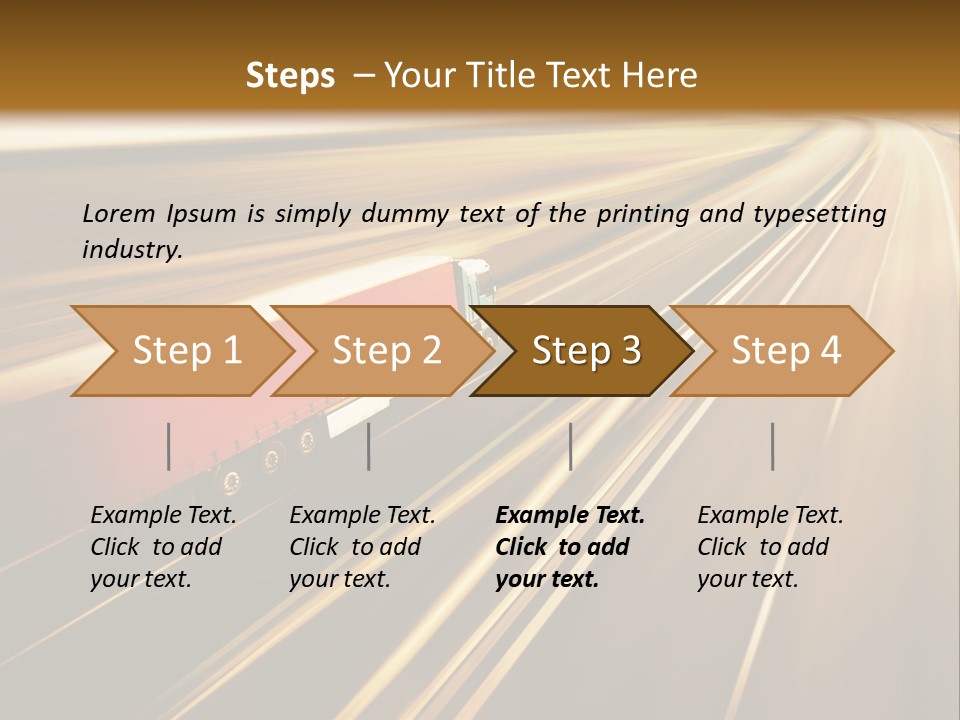 Steps – Your Title Text Here

Lorem Ipsum is simply dummy text of the printing and typesetting industry.

Step 1

Step 2

Step 3

Step 4

Example Text. Click to add your text.

Example Text. Click to add your text.

Example Text. Click to add your text.

Example Text. Click to add your text.